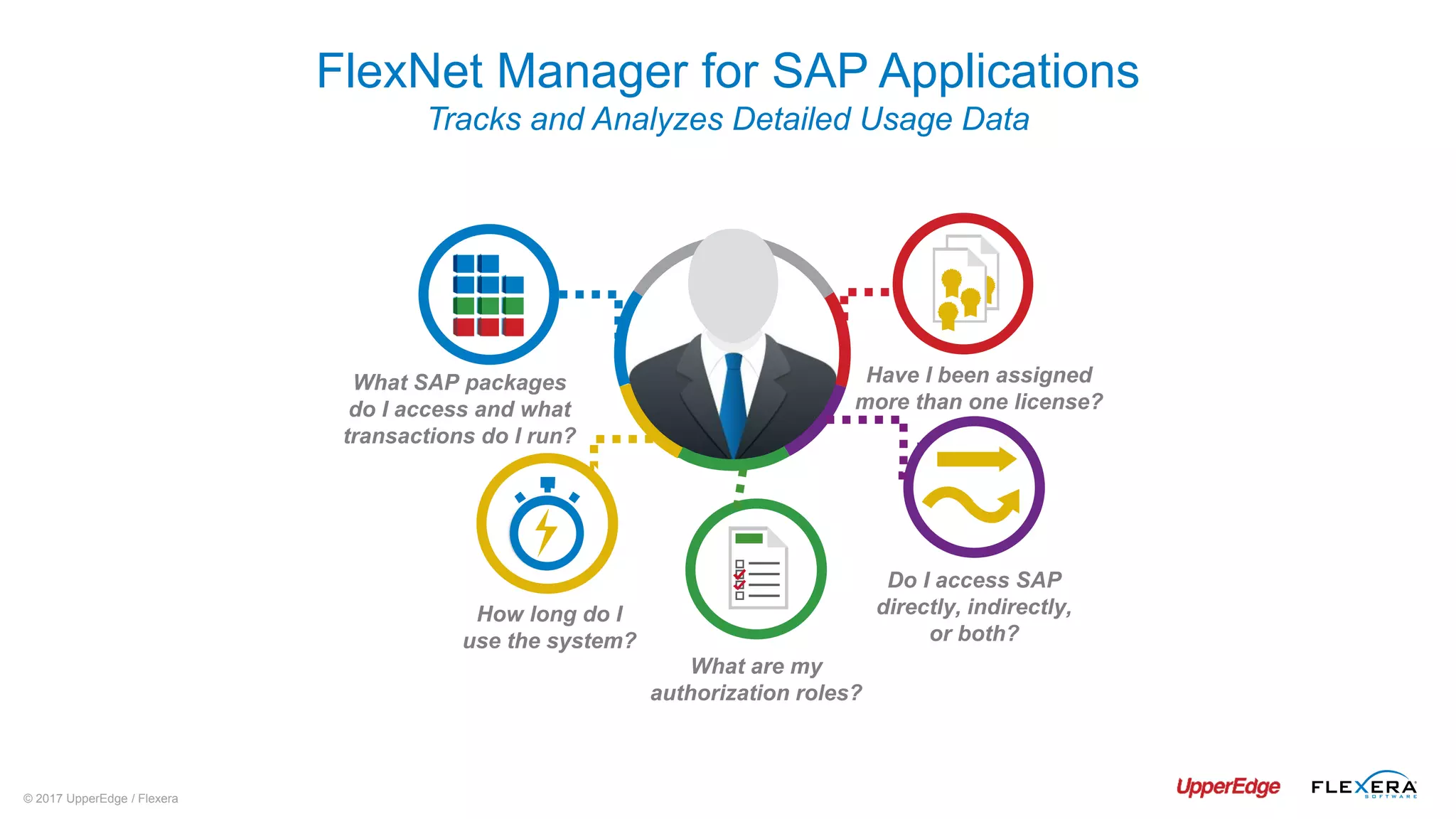 FlexNet Manager for SAP Applications
Tracks and Analyzes Detailed Usage Data

What SAP packages do I access and what transactions do I run?

Have I been assigned more than one license?

How long do I use the system?

What are my authorization roles?

Do I access SAP directly, indirectly, or both?

© 2017 UpperEdge / Flexera

UpperEdge

FLEXERA SOFTWARE